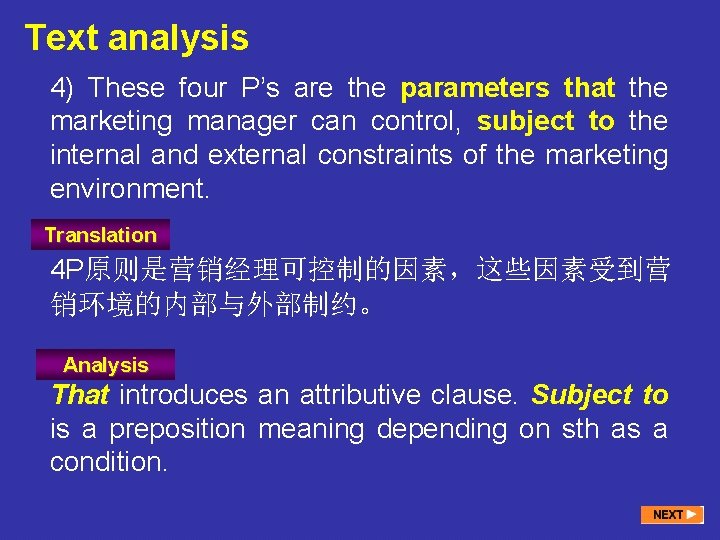 Text analysis

4) These four P's are the parameters that the marketing manager can control, subject to the internal and external constraints of the marketing environment.

Translation

4P原则是营销经理可控制的因素，这些因素受到营销环境的内部与外部制约。

Analysis

That introduces an attributive clause. Subject to is a preposition meaning depending on sth as a condition.

NEXT